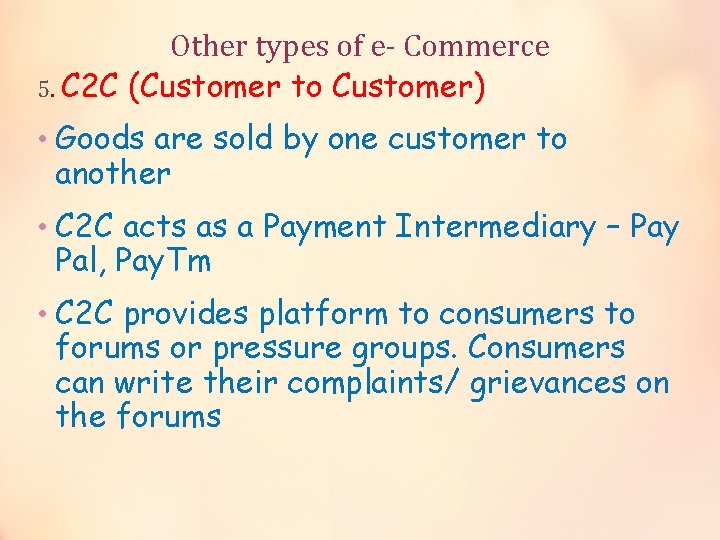 Other types of e- Commerce

5. C2C (Customer to Customer)

• Goods are sold by one customer to another

• C2C acts as a Payment Intermediary – Pay Pal, PayTm

• C2C provides platform to consumers to forums or pressure groups. Consumers can write their complaints/ grievances on the forums